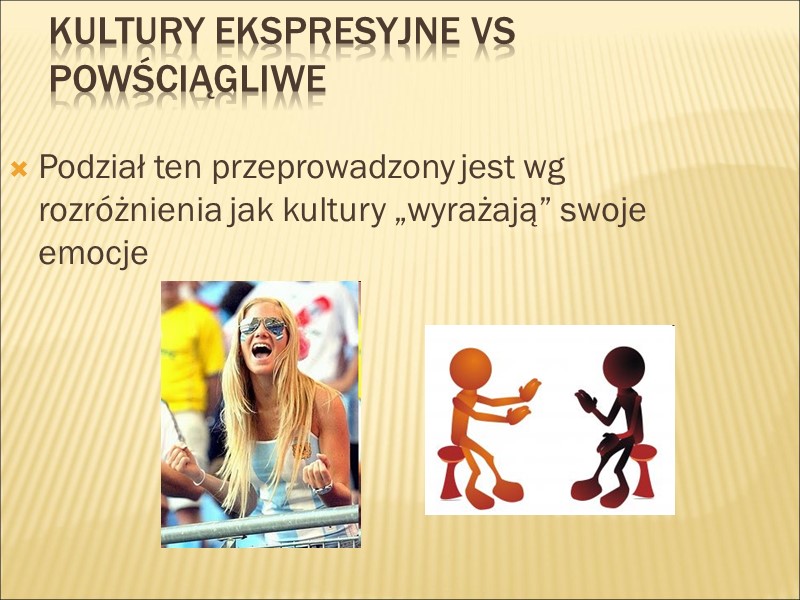 KULTURY EKSPRESYJNE VS POWŚCIĄGLIWE

Podział ten przeprowadzony jest wg rozróżnienia jak kultury „wyrażają” swoje emocje